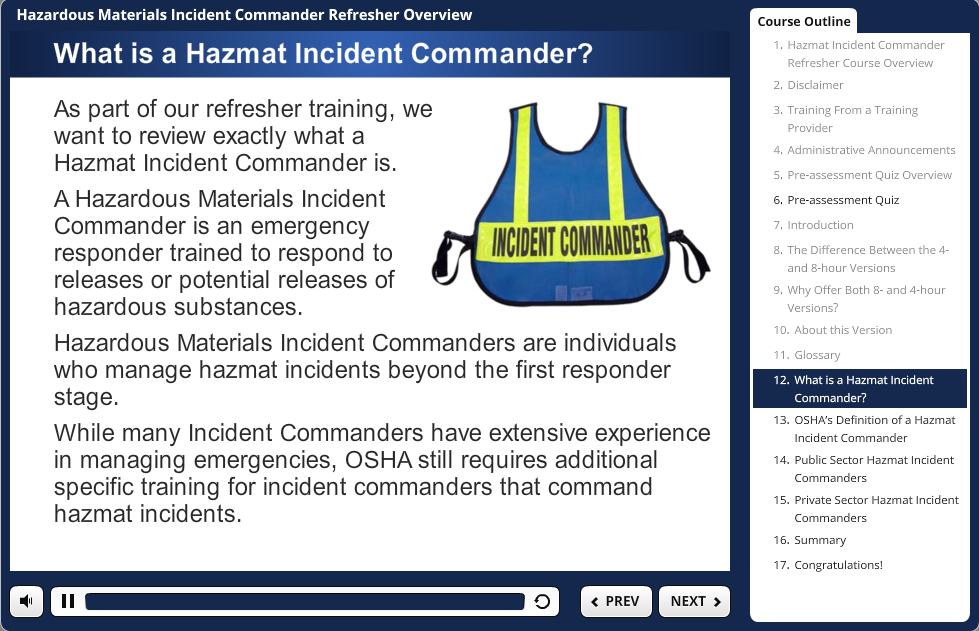 Hazardous Materials Incident Commander Refresher Overview

What is a Hazmat Incident Commander?

As part of our refresher training, we want to review exactly what a Hazmat Incident Commander is.

A Hazardous Materials Incident Commander is an emergency responder trained to respond to releases or potential releases of hazardous substances.

INCIDENT COMMANDER

Hazardous Materials Incident Commanders are individuals who manage hazmat incidents beyond the first responder stage.

While many Incident Commanders have extensive experience in managing emergencies, OSHA still requires additional specific training for incident commanders that command hazmat incidents.

PREV
NEXT

Course Outline

1. Hazmat Incident Commander Refresher Course Overview
2. Disclaimer
3. Training From a Training Provider
4. Administrative Announcements
5. Pre-assessment Quiz Overview
6. Pre-assessment Quiz
7. Introduction
8. The Difference Between the 4- and 8-hour Versions
9. Why Offer Both 8- and 4-hour Versions?
10. About this Version
11. Glossary
12. What is a Hazmat Incident Commander?
13. OSHA's Definition of a Hazmat Incident Commander
14. Public Sector Hazmat Incident Commanders
15. Private Sector Hazmat Incident Commanders
16. Summary
17. Congratulations!